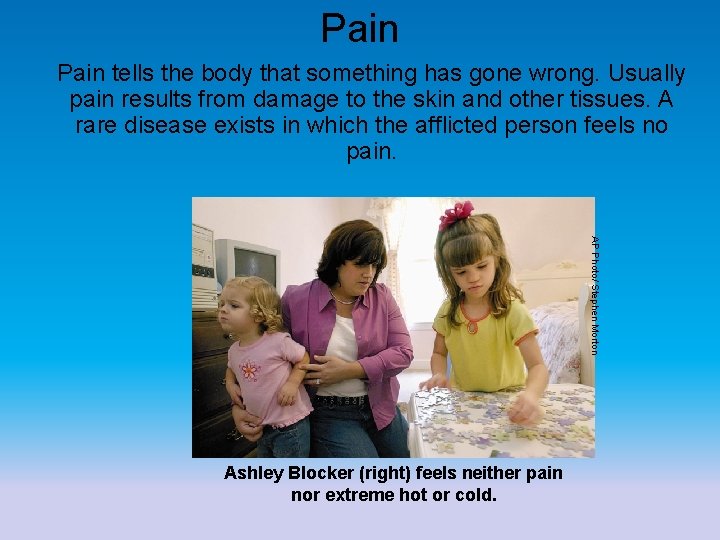 Pain

Pain tells the body that something has gone wrong. Usually pain results from damage to the skin and other tissues. A rare disease exists in which the afflicted person feels no pain.

AP Photo/ Stephen Morton

Ashley Blocker (right) feels neither pain nor extreme hot or cold.